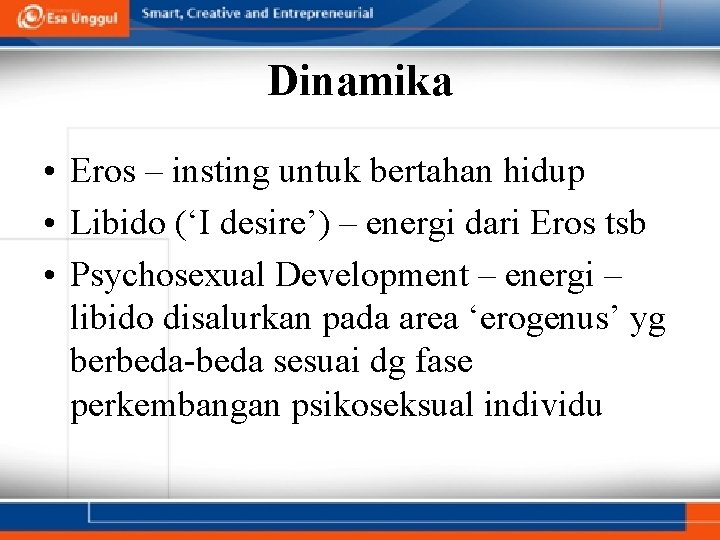 Esa Unggul Smart, Creative and Entrepreneurial

Dinamika

• Eros – insting untuk bertahan hidup
• Libido (‘I desire’) – energi dari Eros tsb
• Psychosexual Development – energi – libido disalurkan pada area ‘erogenus’ yg berbeda-beda sesuai dg fase perkembangan psikoseksual individu